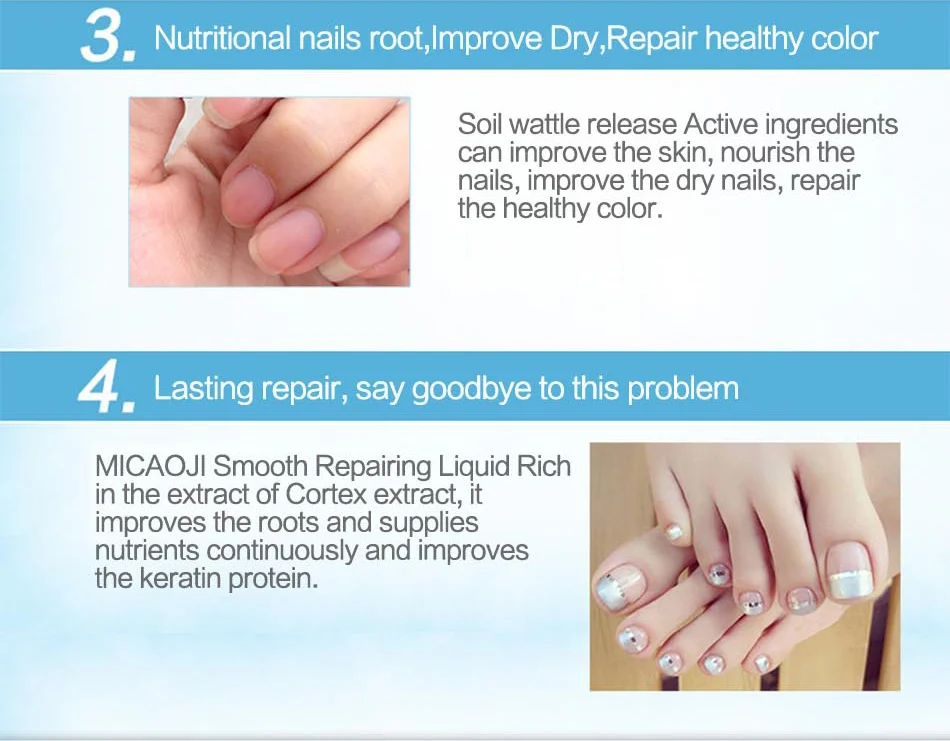 3. Nutritional nails root,Improve Dry,Repair healthy color

Soil wattle release Active ingredients can improve the skin, nourish the nails, improve the dry nails, repair the healthy color.

4. Lasting repair, say goodbye to this problem

MICAOJI Smooth Repairing Liquid Rich in the extract of Cortex extract, it improves the roots and supplies nutrients continuously and improves the keratin protein.